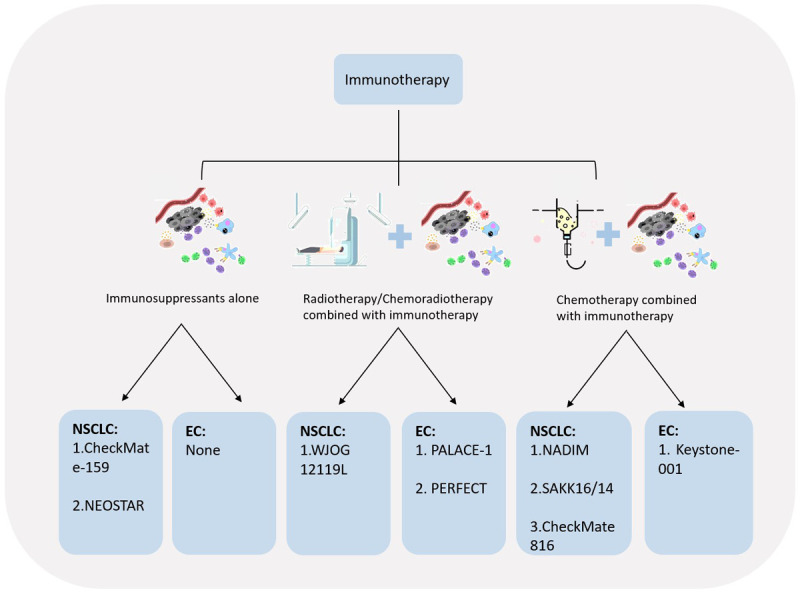 Immunotherapy

Immunosuppressants alone

Radiotherapy/Chemoradiotherapy combined with immunotherapy

Chemotherapy combined with immunotherapy

NSCLC:
1.CheckMate-159

2.NEOSTAR

EC:
None

NSCLC:
1.WJOG 12119L

EC:
1. PALACE-1

2. PERFECT

NSCLC:
1.NADIM

2.SAKK16/14

3.CheckMate 816

EC:
1. Keystone-001